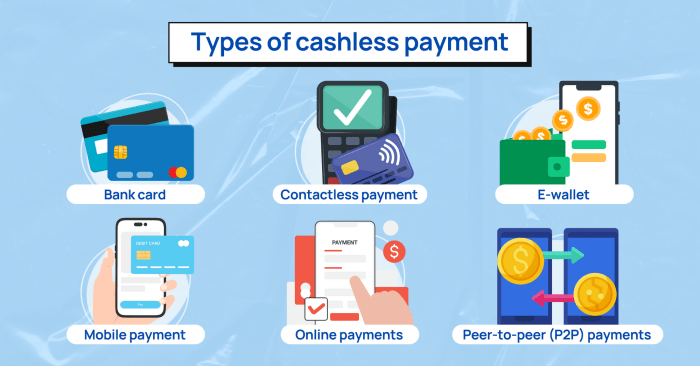 Types of cashless payment

Bank card

Contactless payment

E-wallet

DEBIT CARD

Pay

Mobile payment

PAYMENT

Online payments

Peer-to-peer (P2P) payments